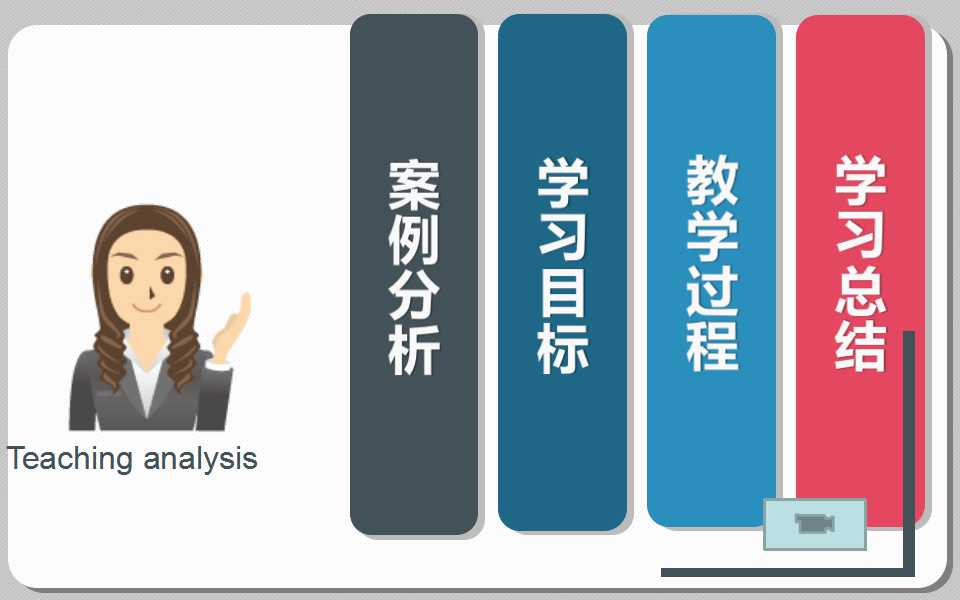 Teaching analysis

案例分析

学习目标

教学过程

学习总结